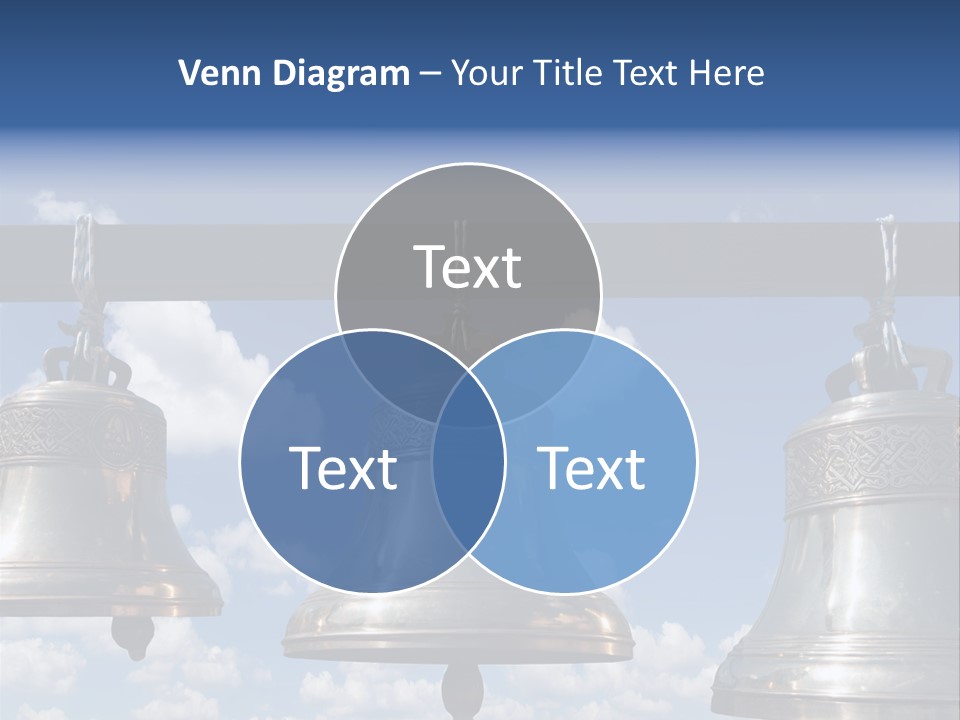 Venn Diagram – Your Title Text Here

Text

Text

Text